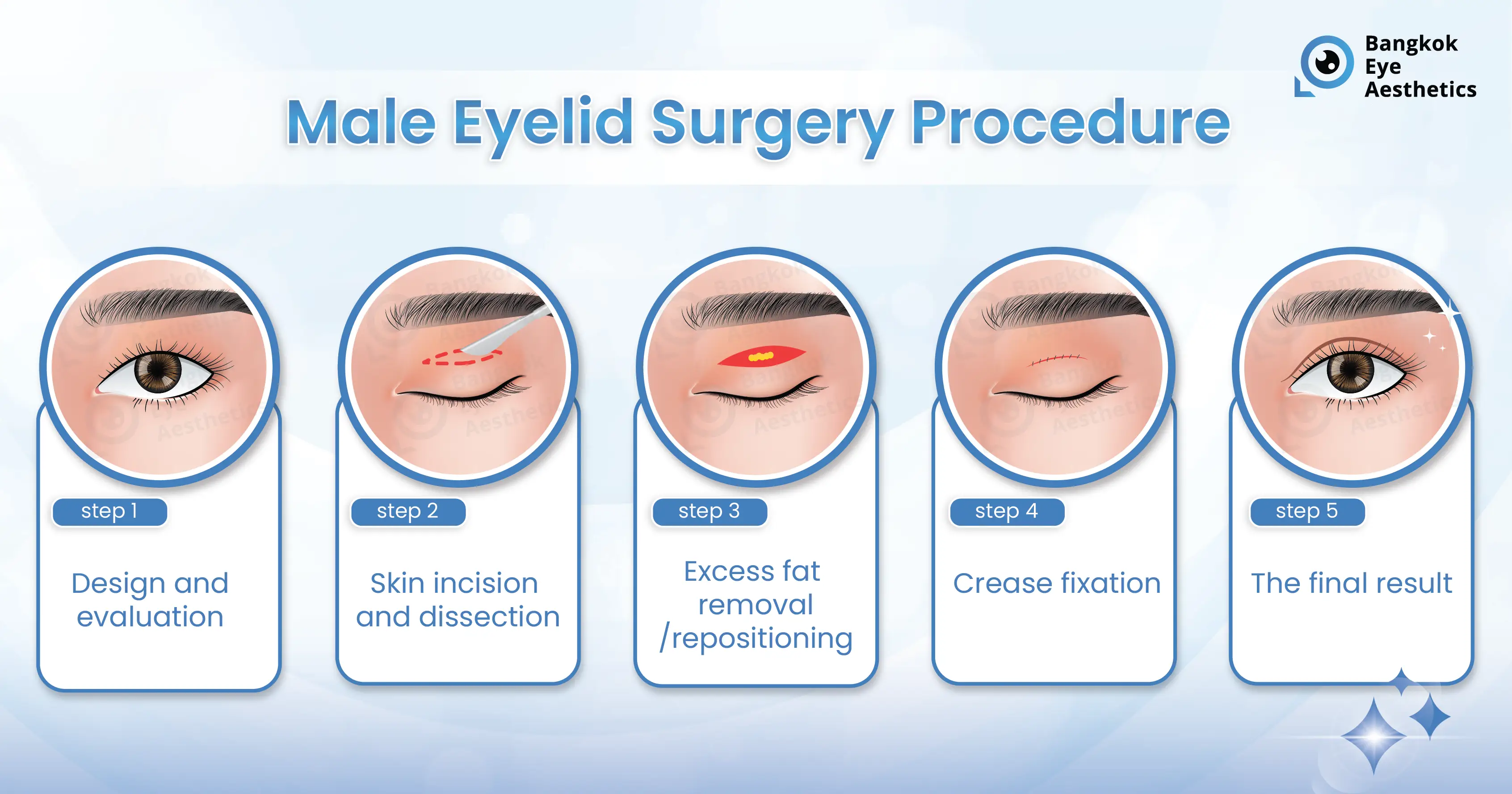 Bangkok Eye Aesthetics

Male Eyelid Surgery Procedure

step 1
Design and evaluation

step 2
Skin incision and dissection

step 3
Excess fat removal /repositioning

step 4
Crease fixation

step 5
The final result